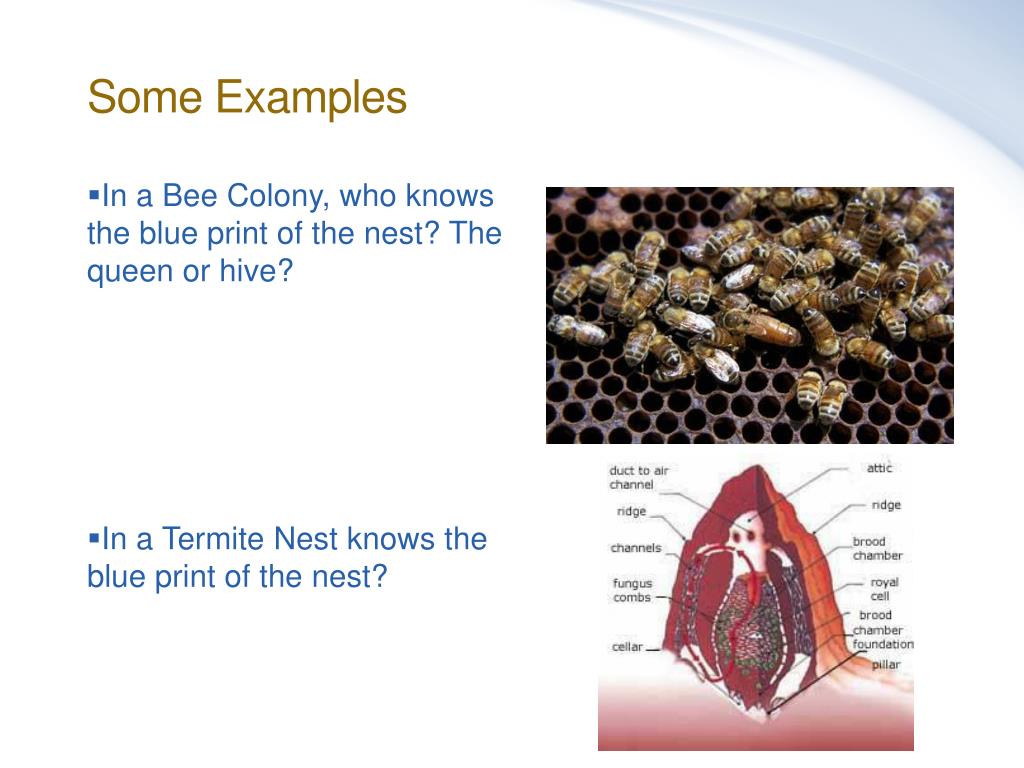 Some Examples

▪In a Bee Colony, who knows the blue print of the nest? The queen or hive?

▪In a Termite Nest knows the blue print of the nest?

duct to air channel
ridge
channels
fungus combs
cellar
attic
ridge
brood chamber
royal cell
brood chamber foundation
pillar